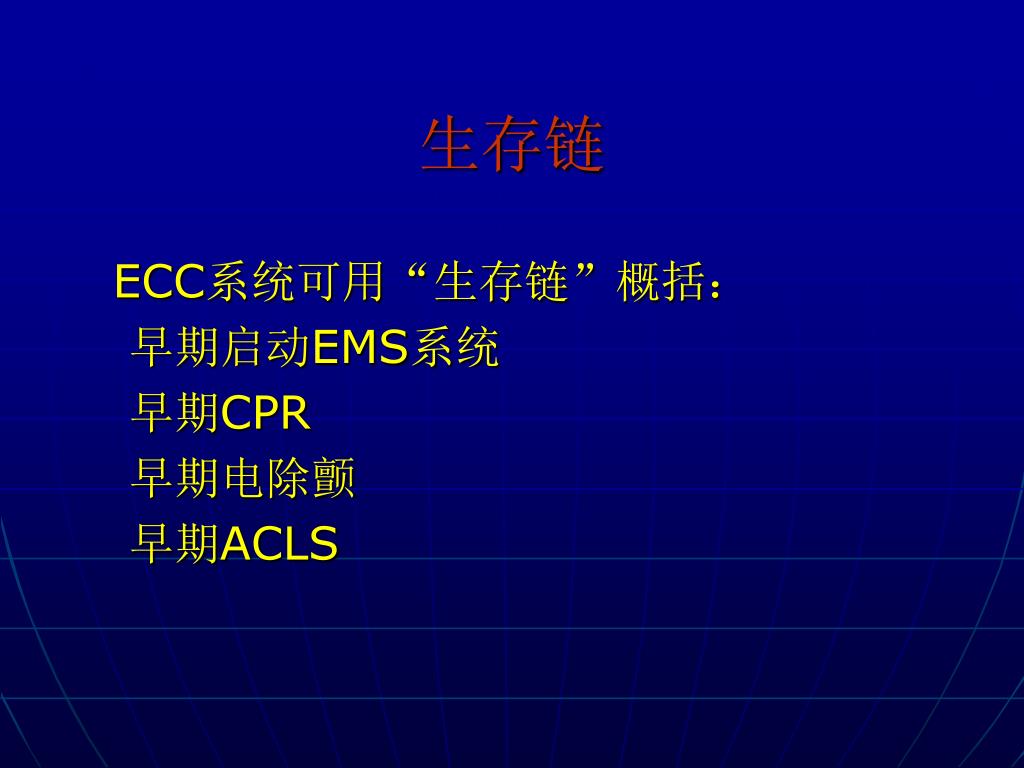 生存链

ECC系统可用“生存链”概括：

早期启动EMS系统

早期CPR

早期电除颤

早期ACLS